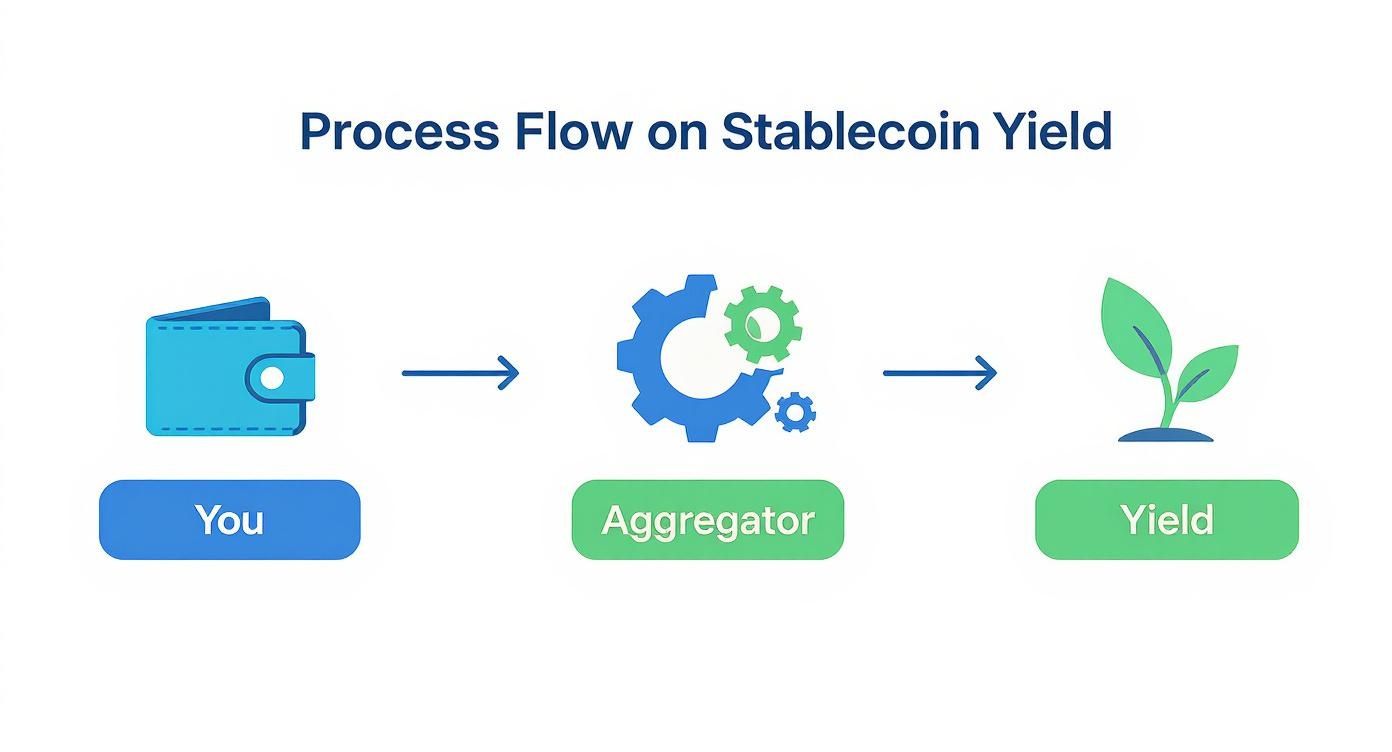 Process Flow on Stablecoin Yield

You

Aggregator

Yield